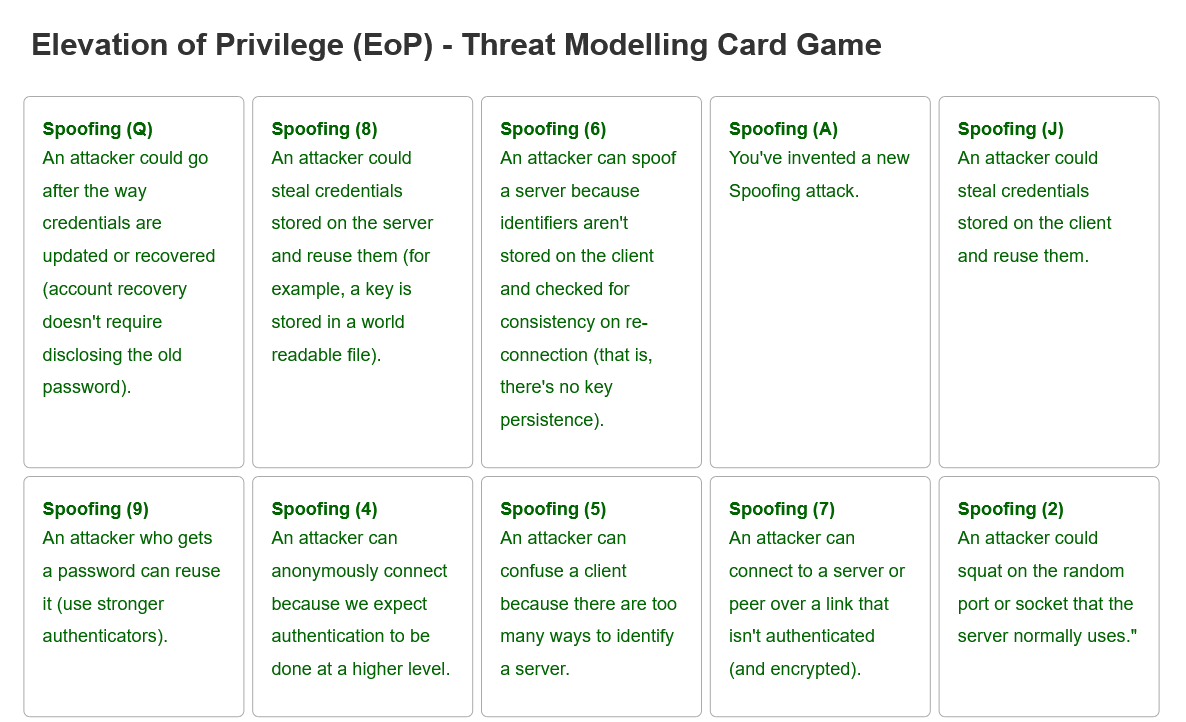 Elevation of Privilege (EoP) - Threat Modelling Card Game

Spoofing (Q)
An attacker could go after the way credentials are updated or recovered (account recovery doesn't require disclosing the old password).

Spoofing (8)
An attacker could steal credentials stored on the server and reuse them (for example, a key is stored in a world readable file).

Spoofing (6)
An attacker can spoof a server because identifiers aren't stored on the client and checked for consistency on re-connection (that is, there's no key persistence).

Spoofing (A)
You've invented a new Spoofing attack.

Spoofing (J)
An attacker could steal credentials stored on the client and reuse them.

Spoofing (9)
An attacker who gets a password can reuse it (use stronger authenticators).

Spoofing (4)
An attacker can anonymously connect because we expect authentication to be done at a higher level.

Spoofing (5)
An attacker can confuse a client because there are too many ways to identify a server.

Spoofing (7)
An attacker can connect to a server or peer over a link that isn't authenticated (and encrypted).

Spoofing (2)
An attacker could squat on the random port or socket that the server normally uses."